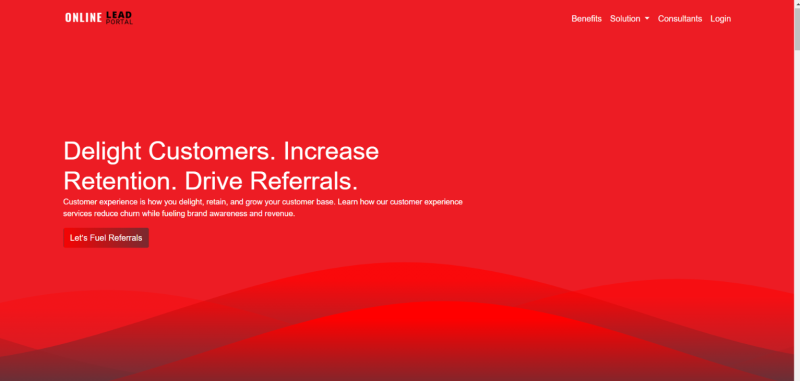 ONLINE LEAD PORTAL

Benefits Solution Consultants Login

Delight Customers. Increase Retention. Drive Referrals.

Customer experience is how you delight, retain, and grow your customer base. Learn how our customer experience services reduce churn while fueling brand awareness and revenue.

Let's Fuel Referrals